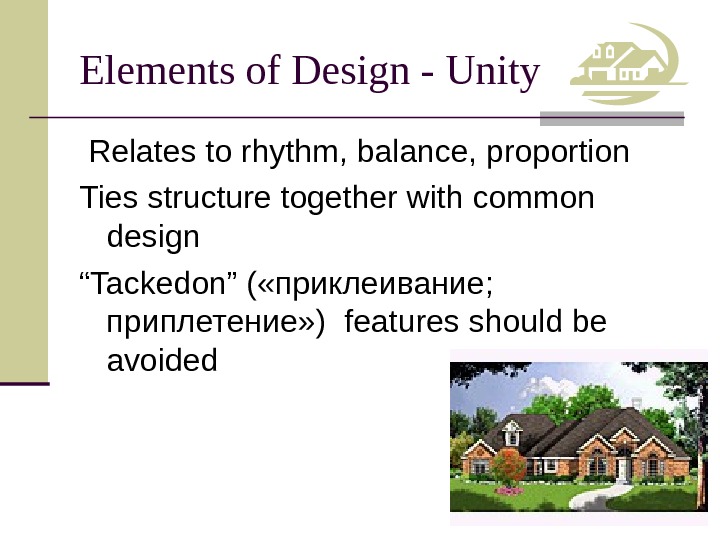 Elements of Design - Unity

Relates to rhythm, balance, proportion

Ties structure together with common design

“Tackedon” («приклеивание; приплетение») features should be avoided